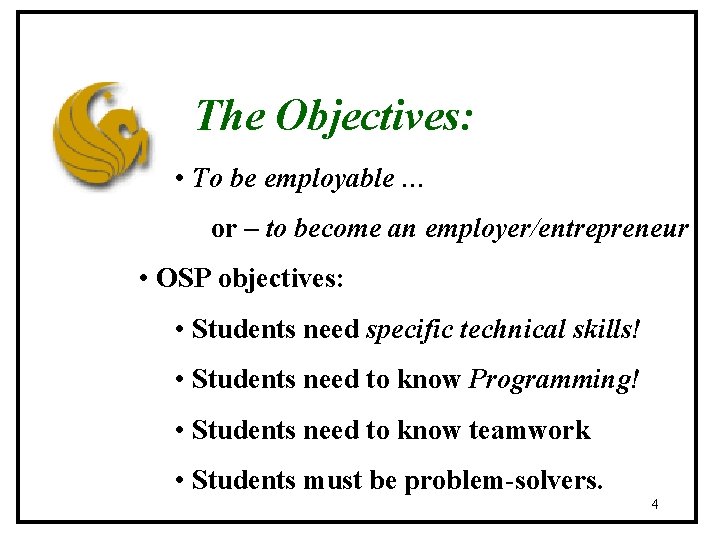 The Objectives:

• To be employable …

or – to become an employer/entrepreneur

• OSP objectives:

• Students need specific technical skills!

• Students need to know Programming!

• Students need to know teamwork

• Students must be problem-solvers.

4